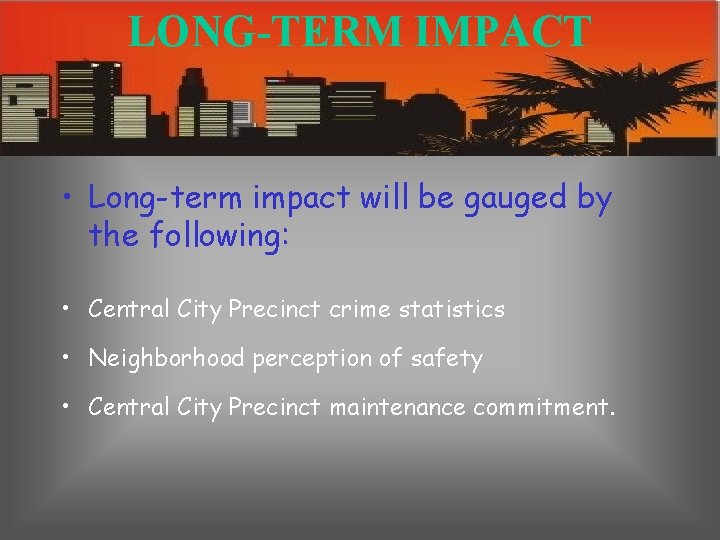 LONG-TERM IMPACT

• Long-term impact will be gauged by the following:

• Central City Precinct crime statistics

• Neighborhood perception of safety

• Central City Precinct maintenance commitment.